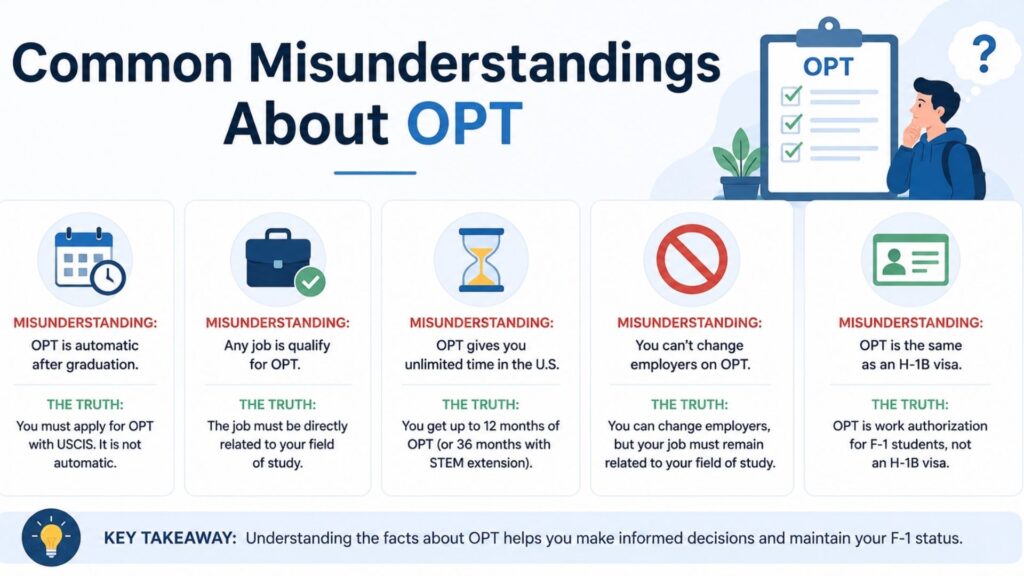 Common Misunderstandings About OPT

OPT

?

MISUNDERSTANDING:
OPT is automatic after graduation.

THE TRUTH:
You must apply for OPT with USCIS. It is not automatic.

MISUNDERSTANDING:
Any job is qualify for OPT.

THE TRUTH:
The job must be directly related to your field of study.

MISUNDERSTANDING:
OPT gives you unlimited time in the U.S.

THE TRUTH:
You get up to 12 months of OPT (or 36 months with STEM extension).

MISUNDERSTANDING:
You can't change employers on OPT.

THE TRUTH:
You can change employers, but your job must remain related to your field of study.

MISUNDERSTANDING:
OPT is the same as an H-1B visa.

THE TRUTH:
OPT is work authorization for F-1 students, not an H-1B visa.

KEY TAKEAWAY: Understanding the facts about OPT helps you make informed decisions and maintain your F-1 status.